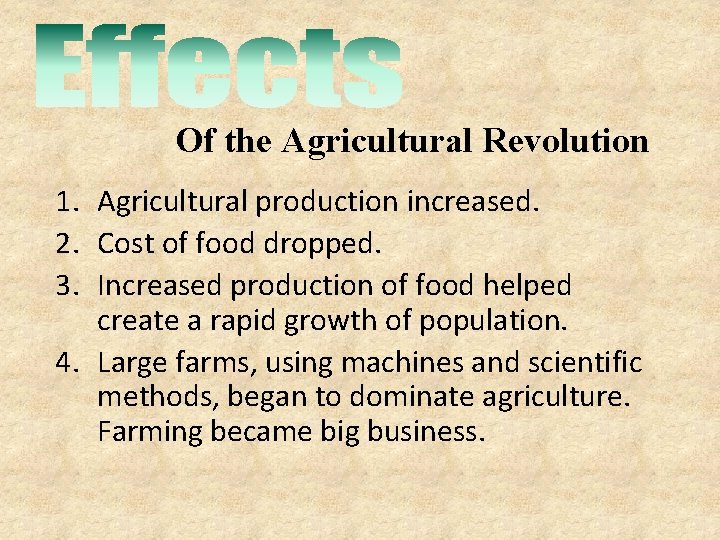 Effects

Of the Agricultural Revolution

1. Agricultural production increased.
2. Cost of food dropped.
3. Increased production of food helped create a rapid growth of population.
4. Large farms, using machines and scientific methods, began to dominate agriculture. Farming became big business.